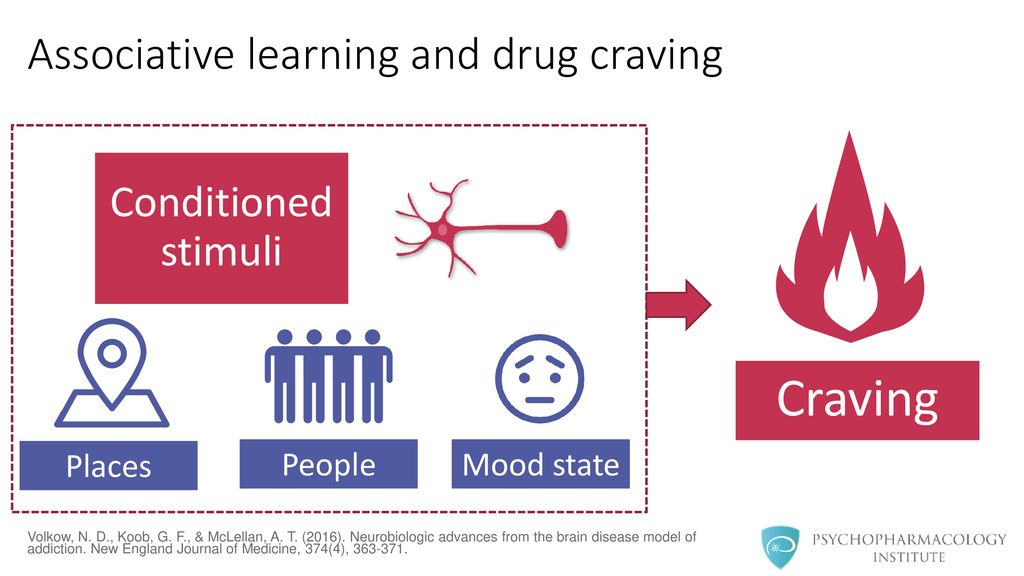 Associative learning and drug craving

Conditioned stimuli

Places

People

Mood state

Craving

Volkow, N. D., Koob, G. F., & McLellan, A. T. (2016). Neurobiologic advances from the brain disease model of addiction. New England Journal of Medicine, 374(4), 363-371.

PSYCHOPHARMACOLOGY INSTITUTE